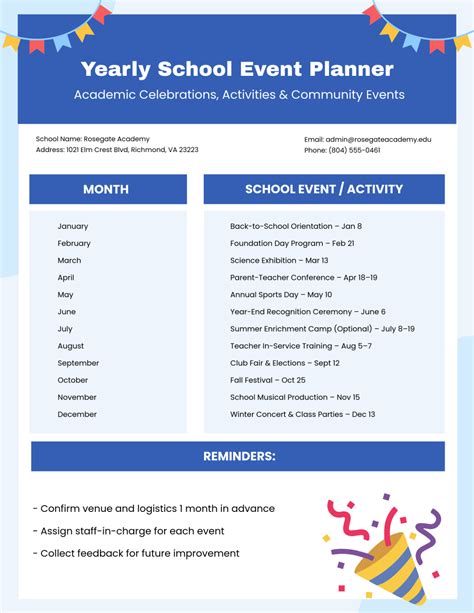 Yearly School Event Planner

Academic Celebrations, Activities & Community Events

School Name: Rosegate Academy
Address: 1021 Elm Crest Blvd, Richmond, VA 23223

Email: admin@rosegateacademy.edu
Phone: (804) 555-0461

| MONTH | SCHOOL EVENT / ACTIVITY |
|---|---|
| January | Back-to-School Orientation – Jan 8 |
| February | Foundation Day Program – Feb 21 |
| March | Science Exhibition – Mar 13 |
| April | Parent-Teacher Conference – Apr 18–19 |
| May | Annual Sports Day – May 10 |
| June | Year-End Recognition Ceremony – June 6 |
| July | Summer Enrichment Camp (Optional) – July 8–19 |
| August | Teacher In-Service Training – Aug 5–7 |
| September | Club Fair & Elections – Sept 12 |
| October | Fall Festival – Oct 25 |
| November | School Musical Production – Nov 15 |
| December | Winter Concert & Class Parties – Dec 13 |

REMINDERS:

- Confirm venue and logistics 1 month in advance
- Assign staff-in-charge for each event
- Collect feedback for future improvement